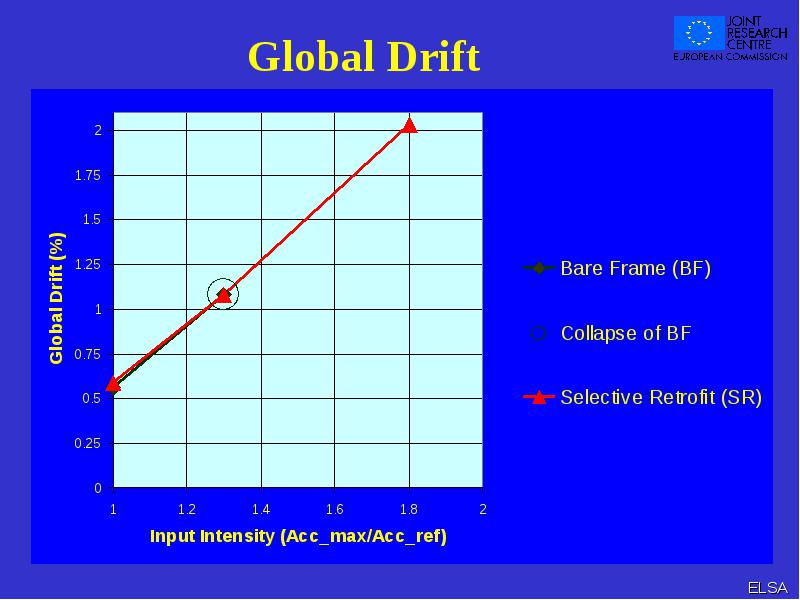 Global Drift

JOINT RESEARCH CENTRE
EUROPEAN COMMISSION

Global Drift (%)

2
1.75
1.5
1.25
1
0.75
0.5
0.25
0

1 1.2 1.4 1.6 1.8 2

Input Intensity (Acc_max/Acc_ref)

Bare Frame (BF)
Collapse of BF
Selective Retrofit (SR)

ELSA